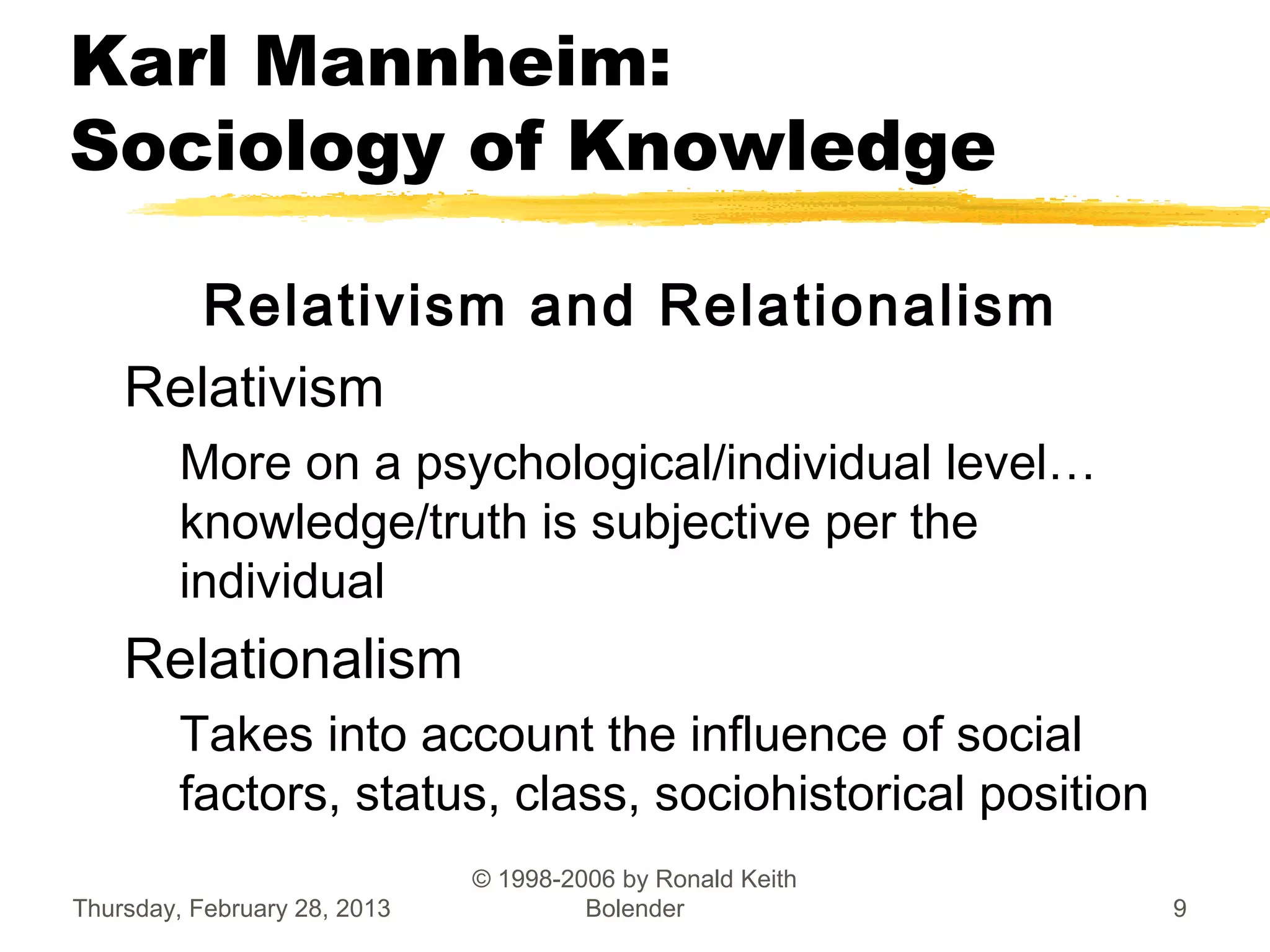 Karl Mannheim:
Sociology of Knowledge

Relativism and Relationalism

Relativism

More on a psychological/individual level… knowledge/truth is subjective per the individual

Relationalism

Takes into account the influence of social factors, status, class, sociohistorical position

Thursday, February 28, 2013

© 1998-2006 by Ronald Keith Bolender

9